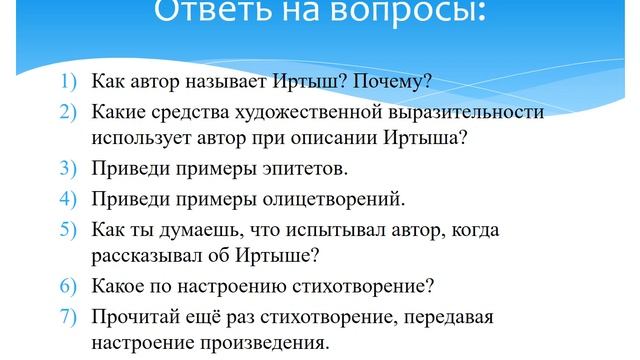 Ответь на вопросы:

1) Как автор называет Иртыш? Почему?
2) Какие средства художественной выразительности использует автор при описании Иртыша?
3) Приведи примеры эпитетов.
4) Приведи примеры олицетворений.
5) Как ты думаешь, что испытывал автор, когда рассказывал об Иртыше?
6) Какое по настроению стихотворение?
7) Прочитай ещё раз стихотворение, передавая настроение произведения.